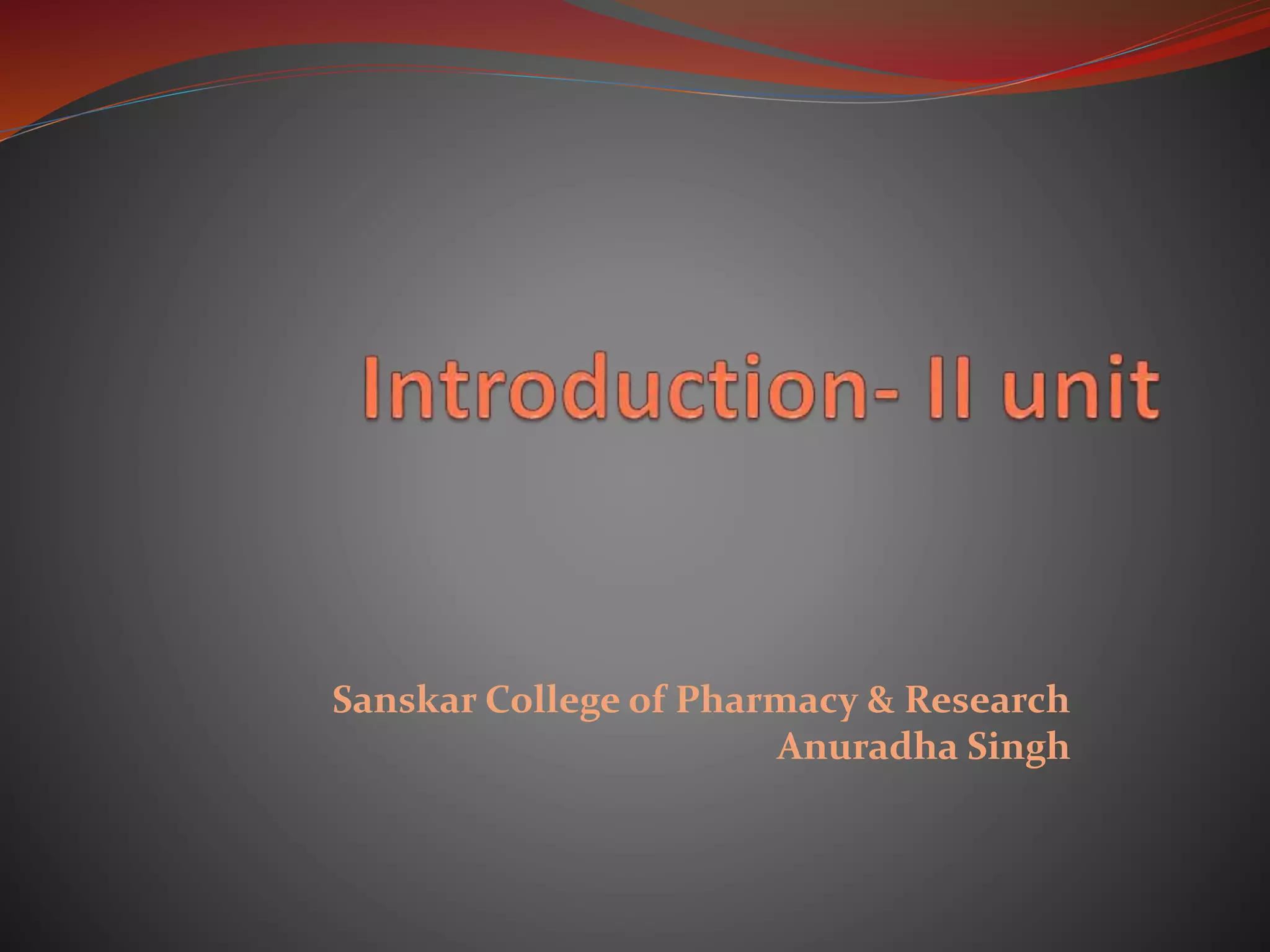 Introduction- II unit

Sanskar College of Pharmacy & Research
Anuradha Singh